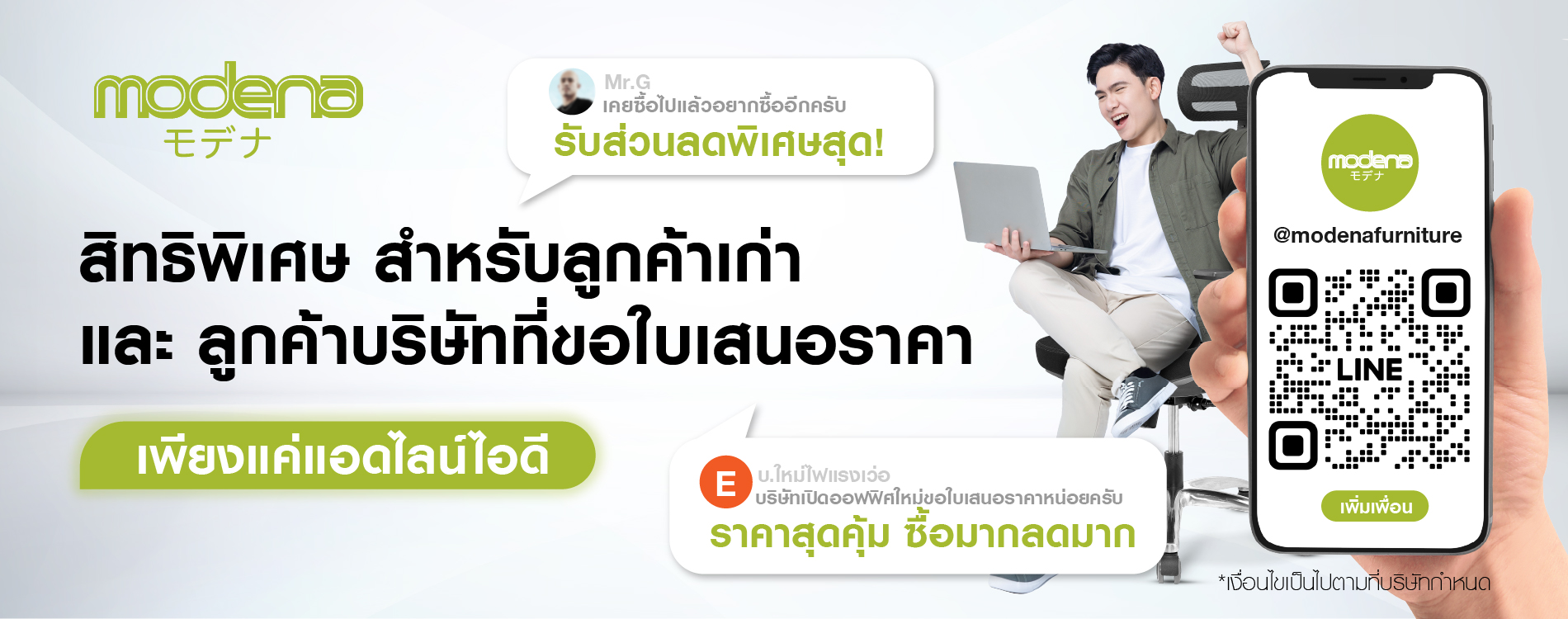 modena
モデナ

Mr.G
เคยซื้อไปแล้วอยากซื้ออีกครับ
รับส่วนลดพิเศษสุด!

สิทธิพิเศษ สำหรับลูกค้าเก่า
และ ลูกค้าบริษัทที่ขอใบเสนอราคา

เพียงแค่แอดไลน์ไอดี

E
บ.ใหม่ไฟแรงเว่อ
บริษัทเปิดออฟฟิศใหม่ขอใบเสนอราคาหน่อยครับ
ราคาสุดคุ้ม ซื้อมากลดมาก

modena
モデナ
@modenafurniture
LINE
เพิ่มเพื่อน

*เงื่อนไขเป็นไปตามที่บริษัทกำหนด